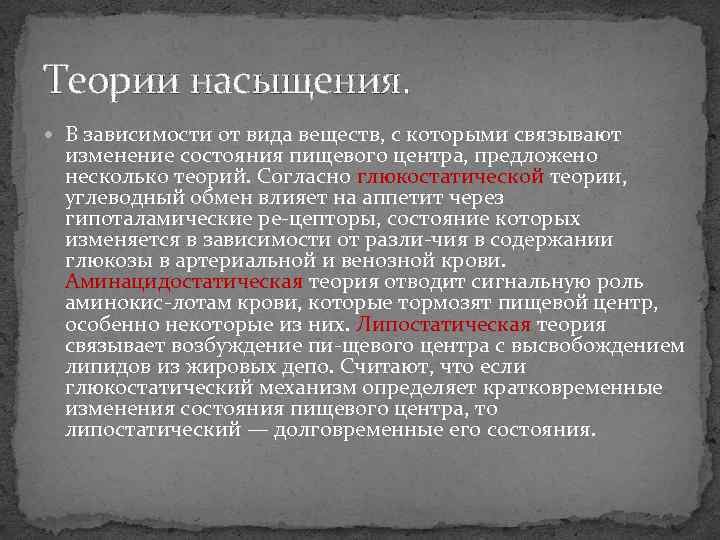 Теории насыщения.

В зависимости от вида веществ, с которыми связывают изменение состояния пищевого центра, предложено несколько теорий. Согласно глюкостатической теории, углеводный обмен влияет на аппетит через гипоталамические ре-цепторы, состояние которых изменяется в зависимости от разли-чия в содержании глюкозы в артериальной и венозной крови. Аминацидостатическая теория отводит сигнальную роль аминокис-лотам крови, которые тормозят пищевой центр, особенно некоторые из них. Липостатическая теория связывает возбуждение пи-щевого центра с высвобождением липидов из жировых депо. Считают, что если глюкостатический механизм определяет кратковременные изменения состояния пищевого центра, то липостатический — долговременные его состояния.